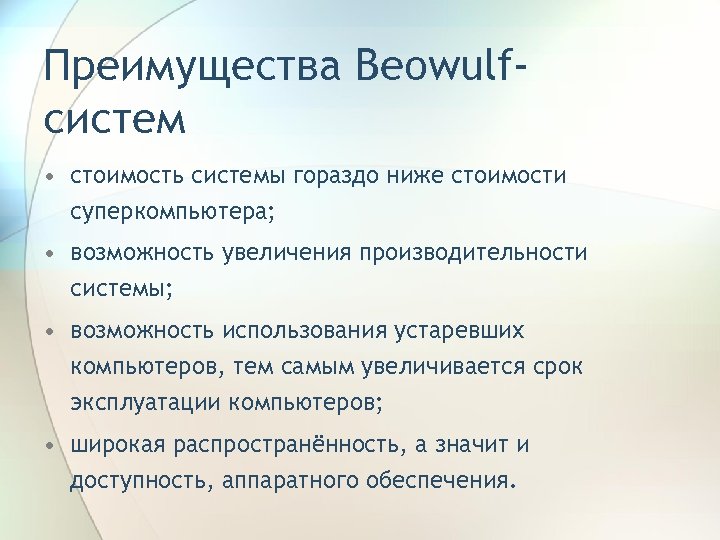 Преимущества Beowulf-систем

• стоимость системы гораздо ниже стоимости суперкомпьютера;

• возможность увеличения производительности системы;

• возможность использования устаревших компьютеров, тем самым увеличивается срок эксплуатации компьютеров;

• широкая распространённость, а значит и доступность, аппаратного обеспечения.